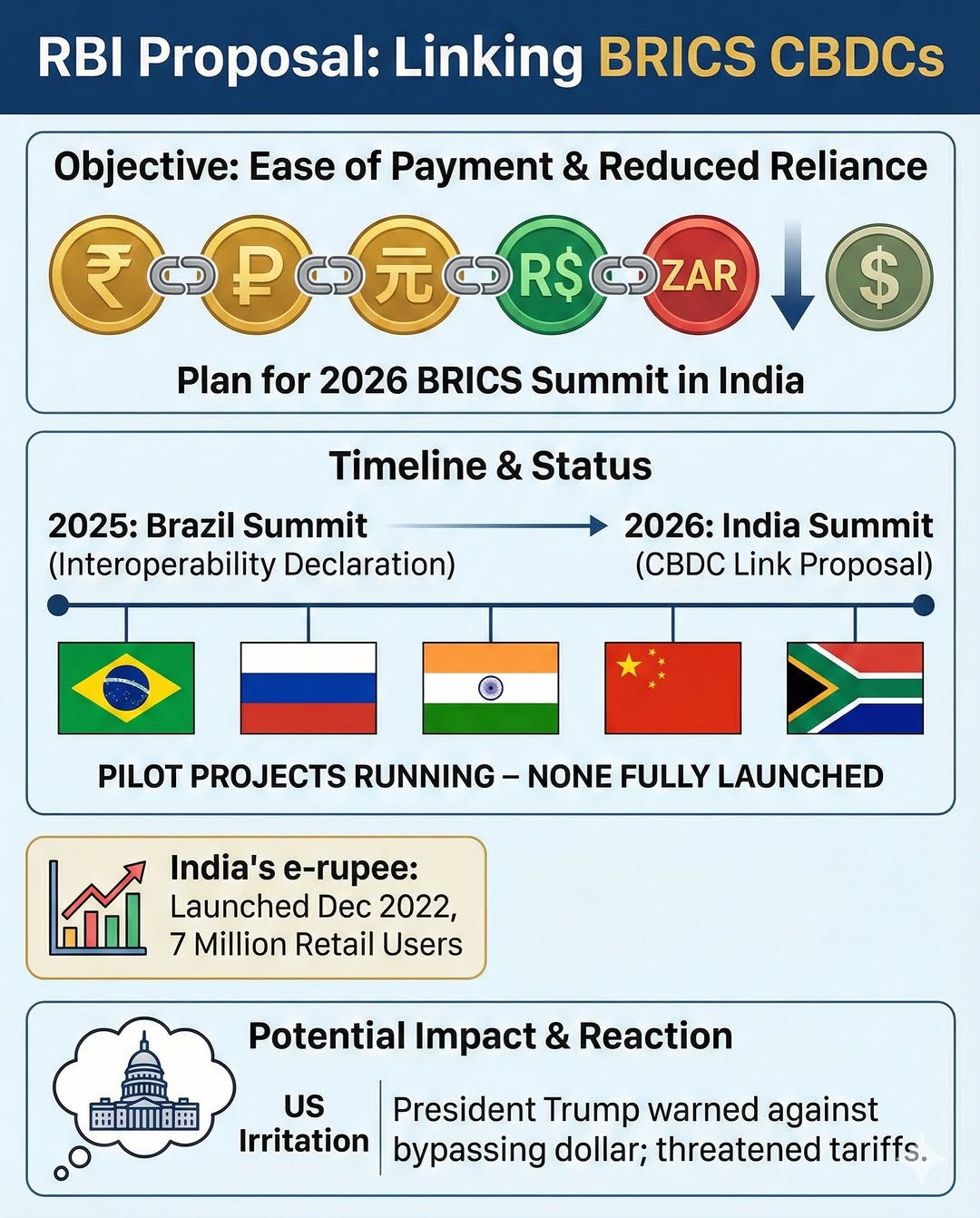 RBI Proposal: Linking BRICS CBDCs

Objective: Ease of Payment & Reduced Reliance

₹ ₽ 元 R$ ZAR $

Plan for 2026 BRICS Summit in India

Timeline & Status

2025: Brazil Summit (Interoperability Declaration)

2026: India Summit (CBDC Link Proposal)

PILOT PROJECTS RUNNING – NONE FULLY LAUNCHED

India's e-rupee: Launched Dec 2022, 7 Million Retail Users

Potential Impact & Reaction

US Irritation

President Trump warned against bypassing dollar; threatened tariffs.